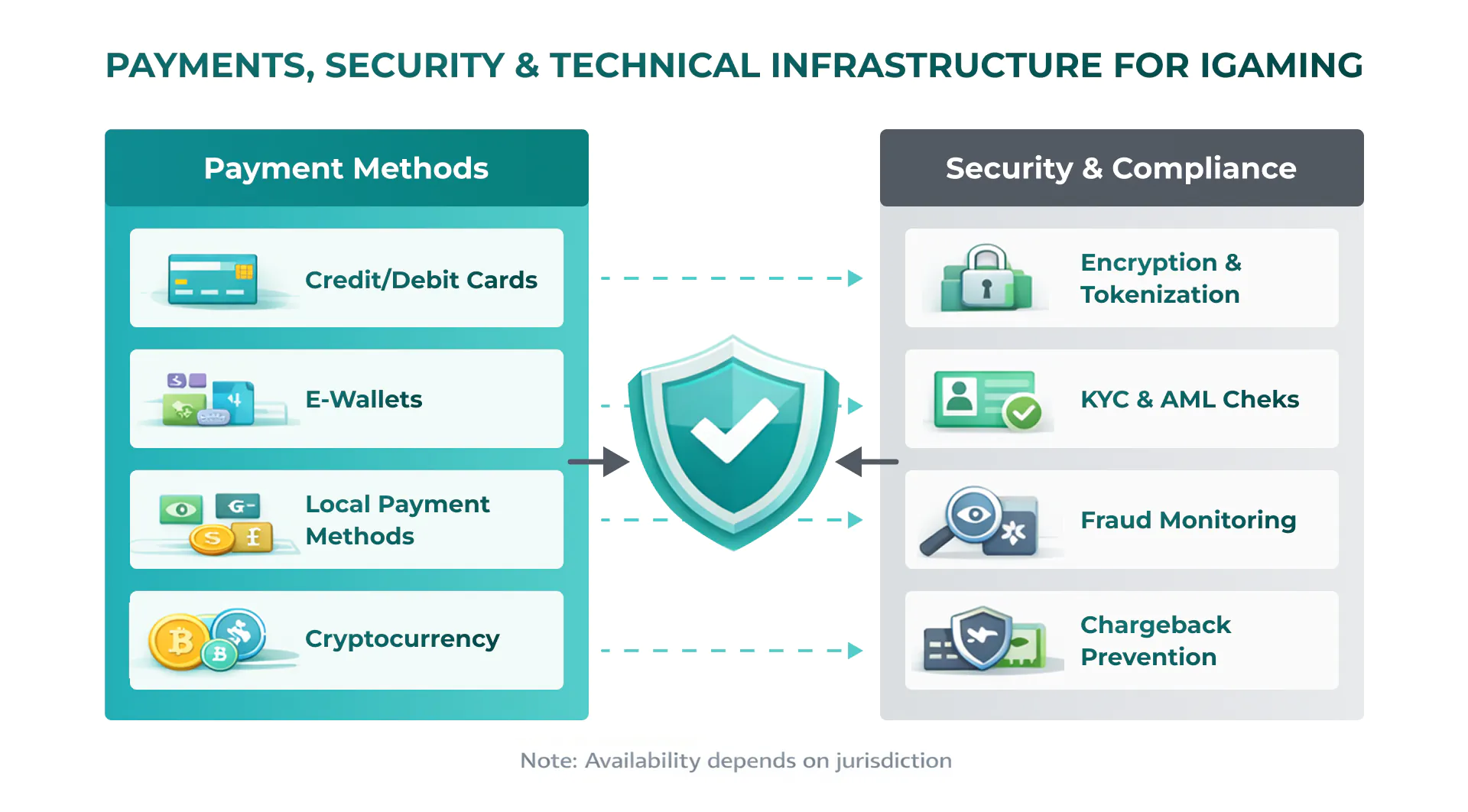 PAYMENTS, SECURITY & TECHNICAL INFRASTRUCTURE FOR IGAMING

Payment Methods

Credit/Debit Cards

E-Wallets

Local Payment Methods

Cryptocurrency

Security & Compliance

Encryption & Tokenization

KYC & AML Cheks

Fraud Monitoring

Chargeback Prevention

Note: Availability depends on jurisdiction